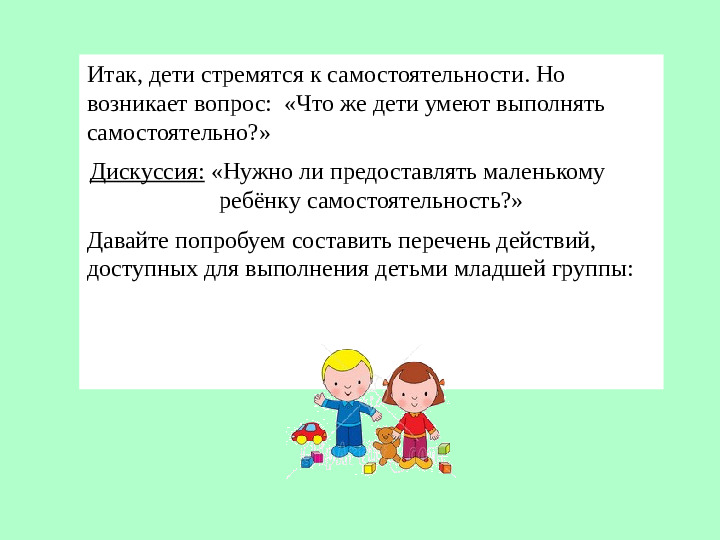 Итак, дети стремятся к самостоятельности. Но возникает вопрос: «Что же дети умеют выполнять самостоятельно?»

Дискуссия: «Нужно ли предоставлять маленькому ребёнку самостоятельность?»

Давайте попробуем составить перечень действий, доступных для выполнения детьми младшей группы: